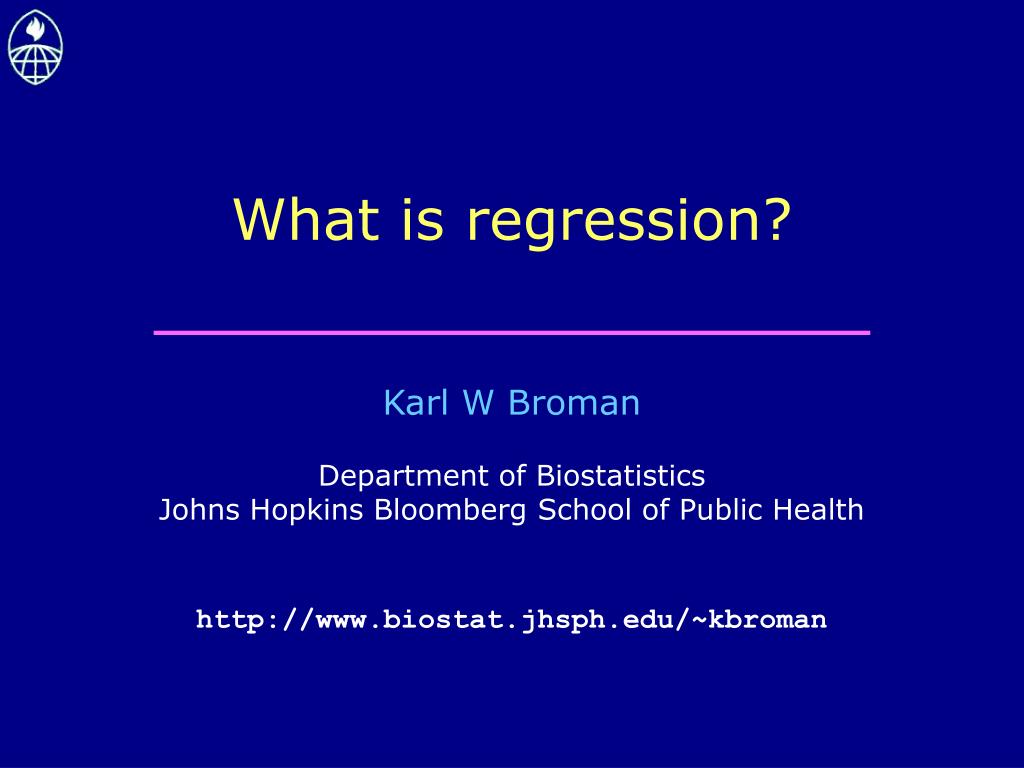 What is regression?

Karl W Broman

Department of Biostatistics
Johns Hopkins Bloomberg School of Public Health

http://www.biostat.jhsph.edu/~kbroman